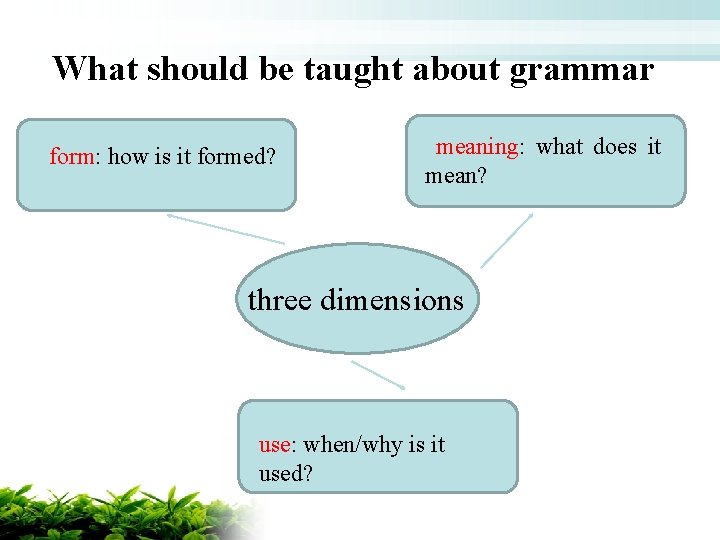 What should be taught about grammar

form: how is it formed?

meaning: what does it mean?

three dimensions

use: when/why is it used?